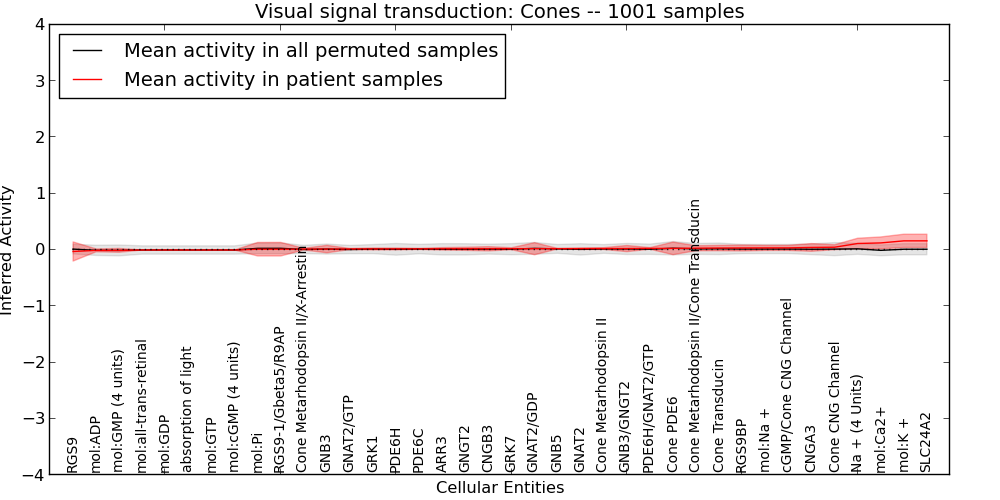 Visual signal transduction: Cones -- 1001 samples

Mean activity in all permuted samples
Mean activity in patient samples

Inferred Activity

4
3
2
1
0
−1
−2
−3
−4

RGS9
mol:ADP
mol:GMP (4 units)
mol:all-trans-retinal
mol:GDP
absorption of light
mol:GTP
mol:cGMP (4 units)
mol:Pi
RGS9-1/Gbeta5/R9AP
Cone Metarhodopsin II/X-Arrestin
GNB3
GNAT2/GTP
GRK1
PDE6H
PDE6C
ARR3
GNGT2
CNGB3
GRK7
GNAT2/GDP
GNB5
GNAT2
Cone Metarhodopsin II
GNB3/GNGT2
PDE6H/GNAT2/GTP
Cone PDE6
Cone Metarhodopsin II/Cone Transducin
Cone Transducin
RGS9BP
mol:Na +
cGMP/Cone CNG Channel
CNGA3
Cone CNG Channel
Na + (4 Units)
mol:Ca2+
mol:K +
SLC24A2

Cellular Entities